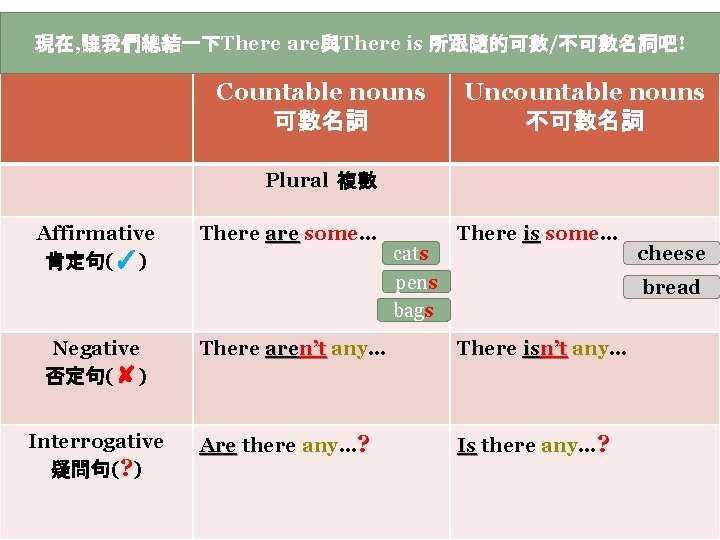 現在,讓我們總結一下There are與There is 所跟隨的可數/不可數名詞吧!

| | Countable nouns 可數名詞 | Uncountable nouns 不可數名詞 |
|---|---|---|
| | Plural 複數 | |
| Affirmative 肯定句(✓) | There are some… cats pens bags | There is some… cheese bread |
| Negative 否定句(✘) | There aren't any… | There isn't any… |
| Interrogative 疑問句(?) | Are there any…? | Is there any…? |